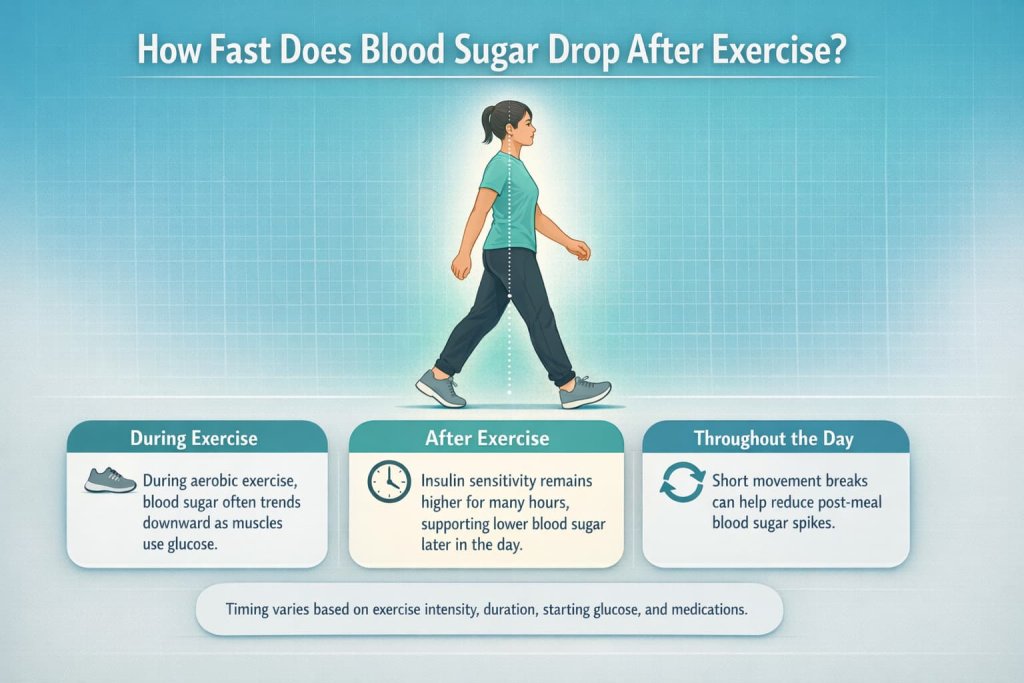 How Fast Does Blood Sugar Drop After Exercise?

During Exercise

During aerobic exercise, blood sugar often trends downward as muscles use glucose.

After Exercise

Insulin sensitivity remains higher for many hours, supporting lower blood sugar later in the day.

Throughout the Day

Short movement breaks can help reduce post-meal blood sugar spikes.

Timing varies based on exercise intensity, duration, starting glucose, and medications.